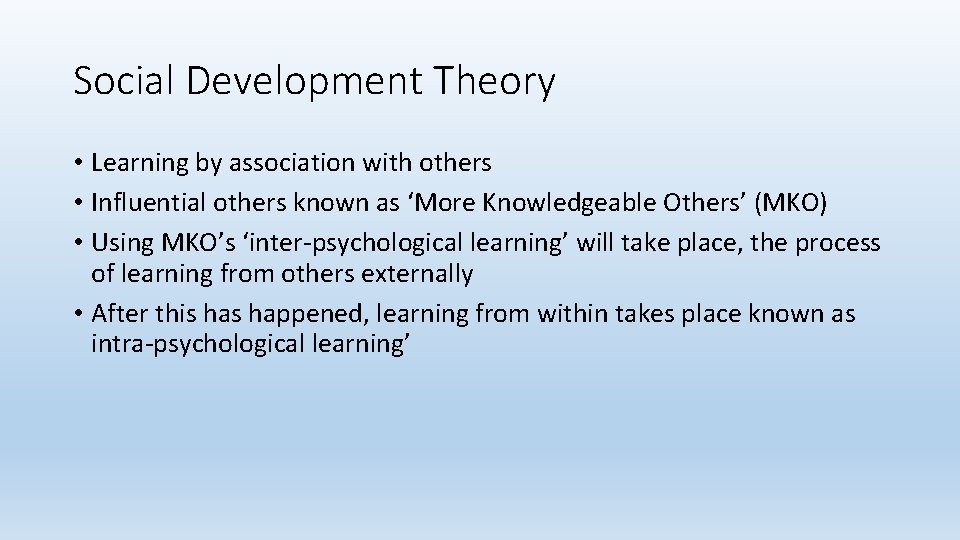 Social Development Theory

• Learning by association with others
• Influential others known as ‘More Knowledgeable Others’ (MKO)
• Using MKO’s ‘inter-psychological learning’ will take place, the process of learning from others externally
• After this has happened, learning from within takes place known as intra-psychological learning’